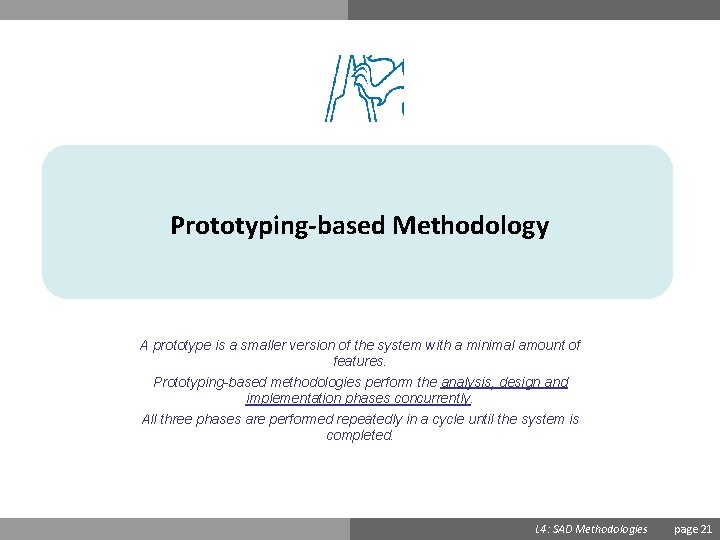 Prototyping-based Methodology

A prototype is a smaller version of the system with a minimal amount of features.

Prototyping-based methodologies perform the analysis, design and implementation phases concurrently.

All three phases are performed repeatedly in a cycle until the system is completed.

L4: SAD Methodologies page 21